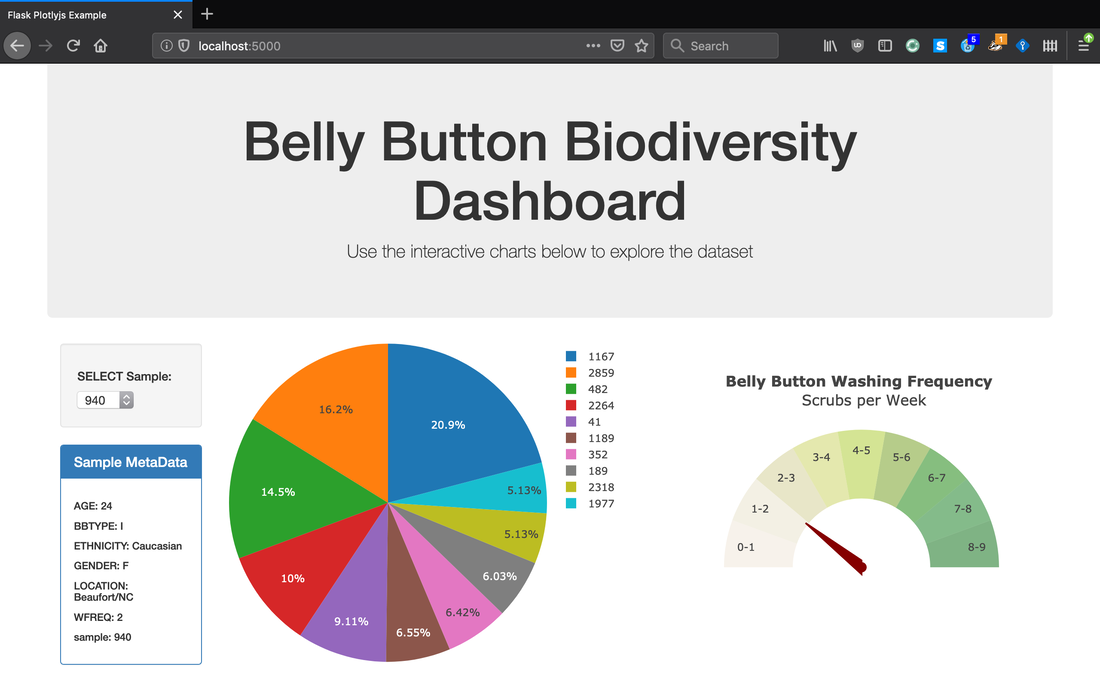 Flask Plotlyjs Example

localhost:5000

Search

Belly Button Biodiversity Dashboard

Use the interactive charts below to explore the dataset

SELECT Sample:

940

Sample MetaData

AGE: 24

BBTYPE: I

ETHNICITY: Caucasian

GENDER: F

LOCATION: Beaufort/NC

WFREQ: 2

sample: 940

20.9%
16.2%
14.5%
10%
9.11%
6.55%
6.42%
6.03%
5.13%
5.13%

1167
2859
482
2264
41
1189
352
189
2318
1977

Belly Button Washing Frequency
Scrubs per Week

0-1
1-2
2-3
3-4
4-5
5-6
6-7
7-8
8-9